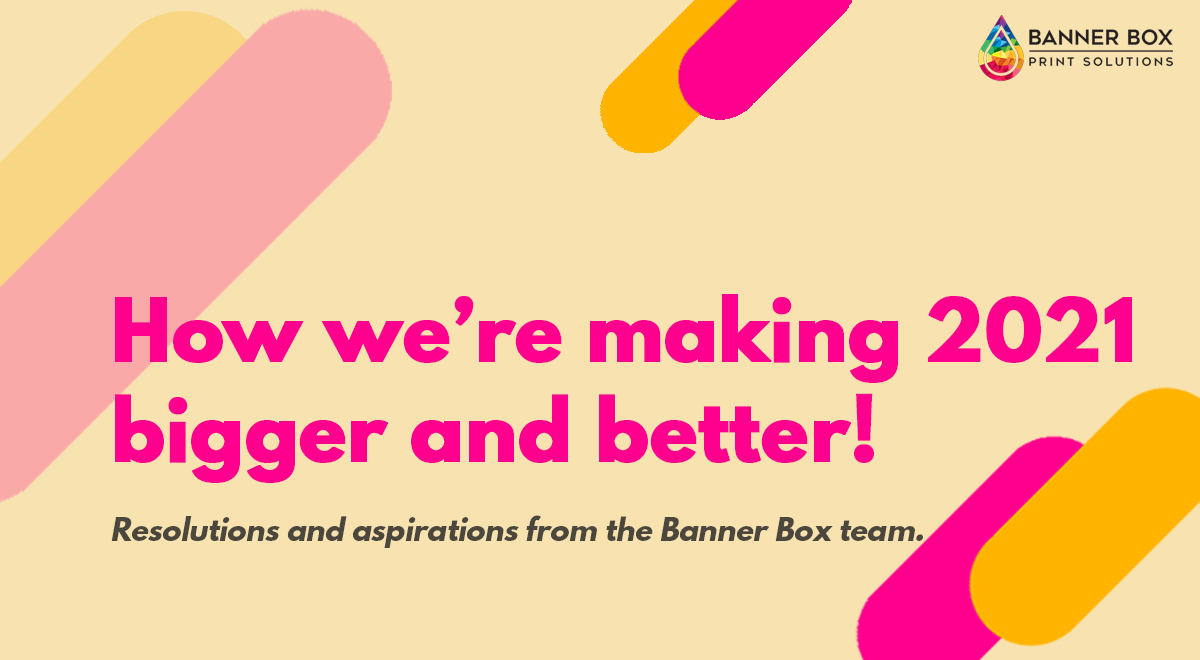 BANNER BOX
PRINT SOLUTIONS

How we're making 2021 bigger and better!

Resolutions and aspirations from the Banner Box team.